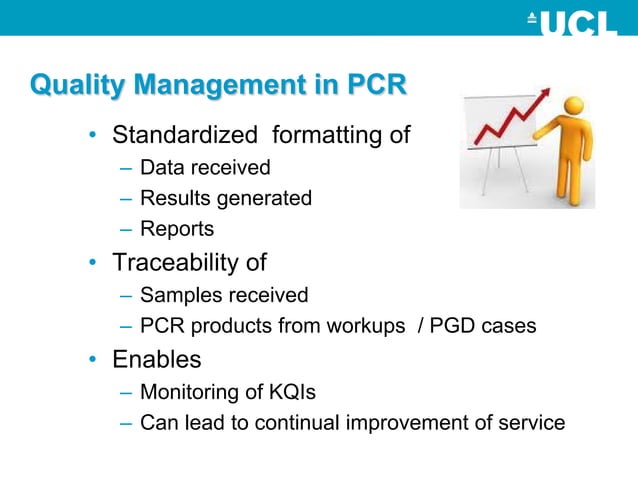 UCL

Quality Management in PCR

• Standardized formatting of
 – Data received
 – Results generated
 – Reports
• Traceability of
 – Samples received
 – PCR products from workups / PGD cases
• Enables
 – Monitoring of KQIs
 – Can lead to continual improvement of service